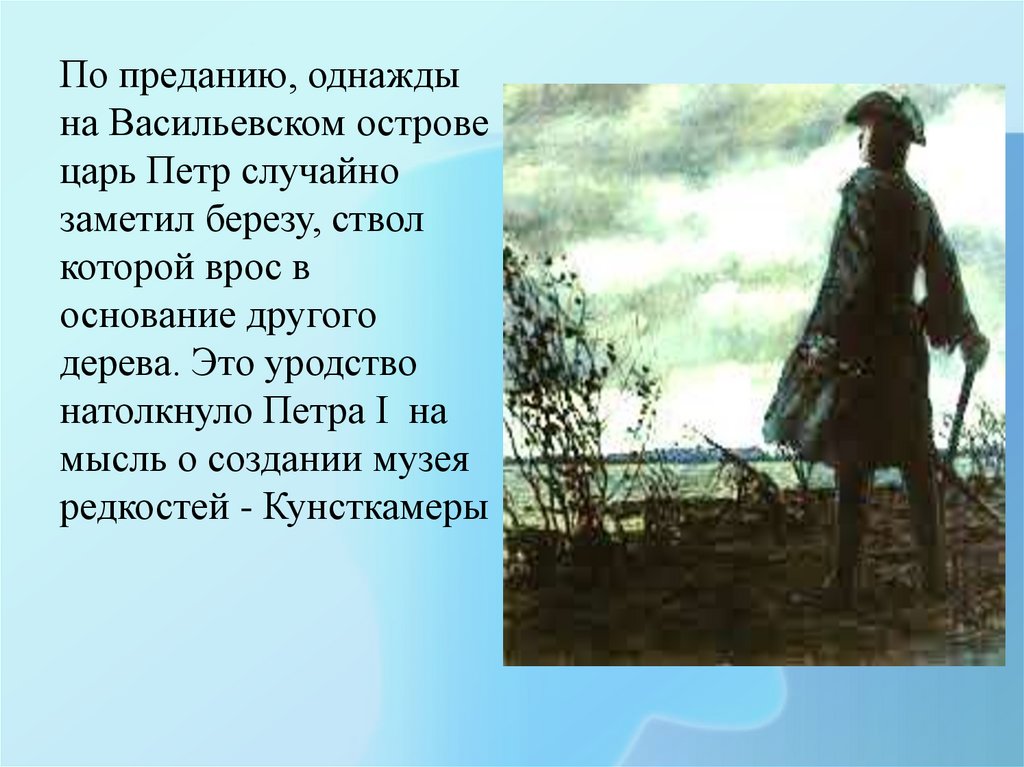 По преданию, однажды на Васильевском острове царь Петр случайно заметил березу, ствол которой врос в основание другого дерева. Это уродство натолкнуло Петра I на мысль о создании музея редкостей - Кунсткамеры